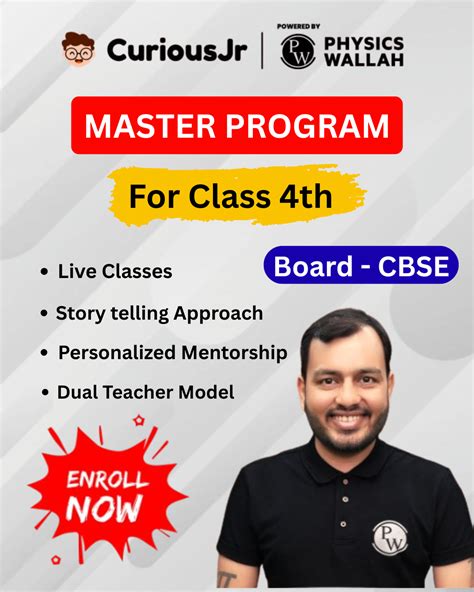 CuriousJr

POWERED BY
PW PHYSICS WALLAH

MASTER PROGRAM

For Class 4th

Board - CBSE

• Live Classes
• Story telling Approach
• Personalized Mentorship
• Dual Teacher Model

ENROLL NOW

PW